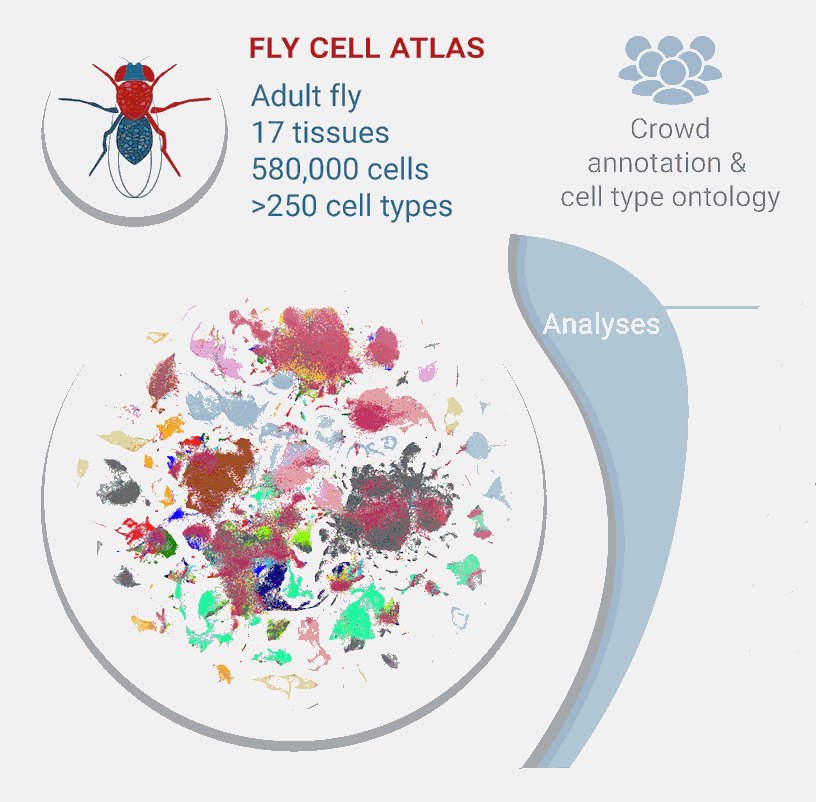 FLY CELL ATLAS

Adult fly
17 tissues
580,000 cells
>250 cell types

Crowd annotation & cell type ontology

Analyses